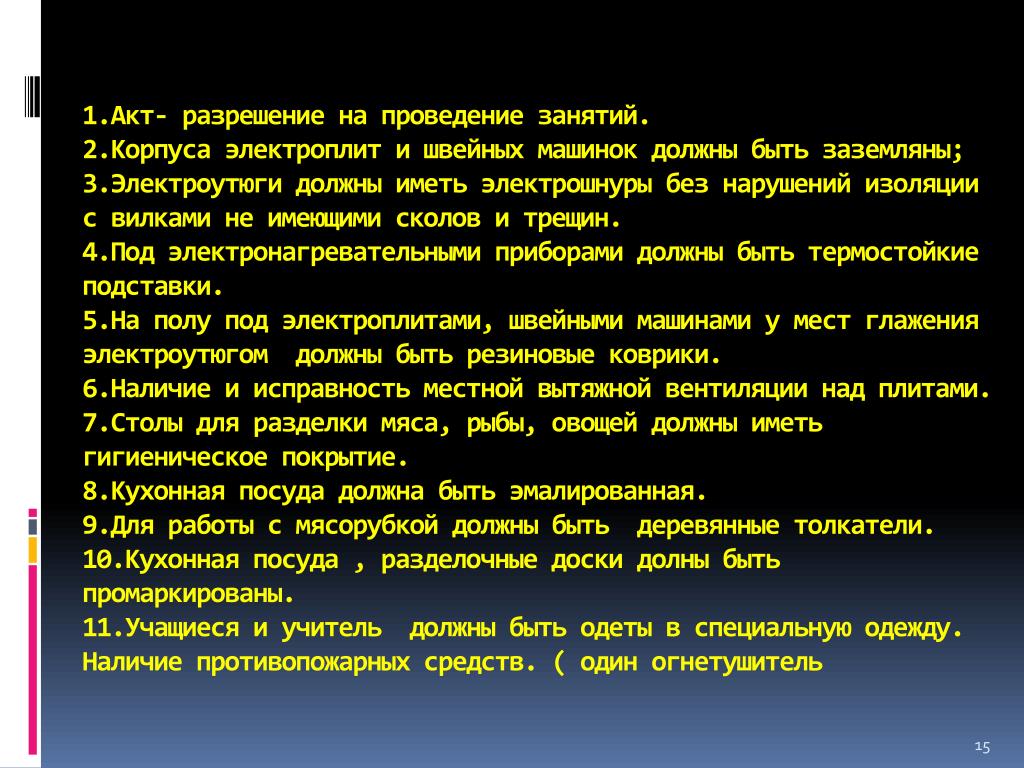 1.Акт- разрешение на проведение занятий.
2.Корпуса электроплит и швейных машинок должны быть заземляны;
3.Электроутюги должны иметь электрошнуры без нарушений изоляции с вилками не имеющими сколов и трещин.
4.Под электронагревательными приборами должны быть термостойкие подставки.
5.На полу под электроплитами, швейными машинами у мест глажения электроутюгом должны быть резиновые коврики.
6.Наличие и исправность местной вытяжной вентиляции над плитами.
7.Столы для разделки мяса, рыбы, овощей должны иметь гигиеническое покрытие.
8.Кухонная посуда должна быть эмалированная.
9.Для работы с мясорубкой должны быть деревянные толкатели.
10.Кухонная посуда , разделочные доски долны быть промаркированы.
11.Учащиеся и учитель должны быть одеты в специальную одежду. Наличие противопожарных средств. ( один огнетушитель

15